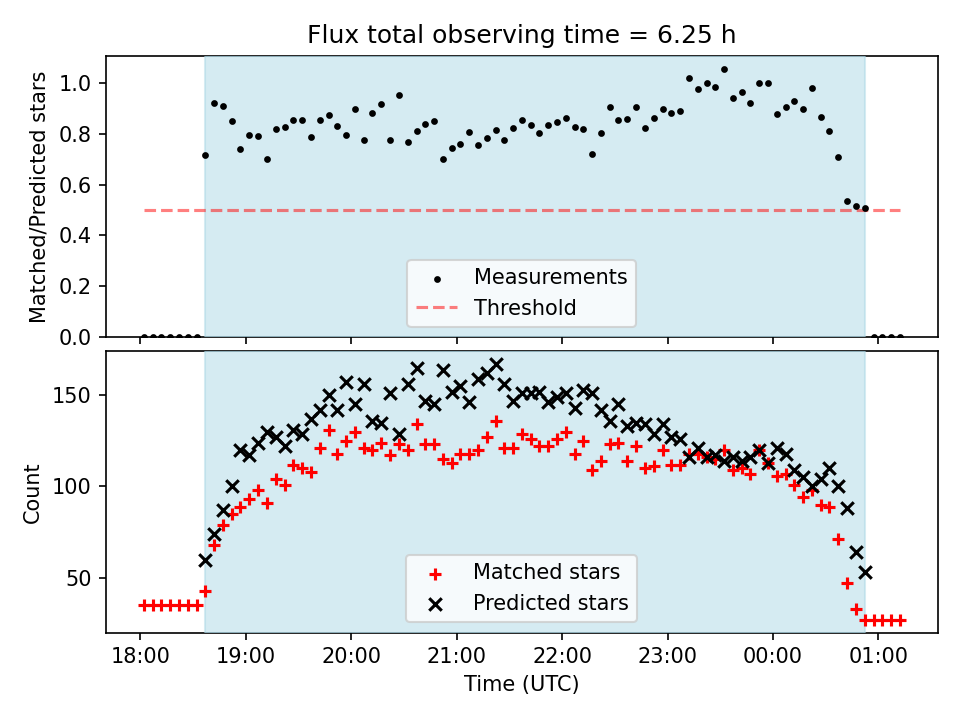 Flux total observing time = 6.25 h

Matched/Predicted stars

1.0
0.8
0.6
0.4
0.2
0.0

Measurements
Threshold

Count

150
100
50

Matched stars
Predicted stars

18:00
19:00
20:00
21:00
22:00
23:00
00:00
01:00

Time (UTC)